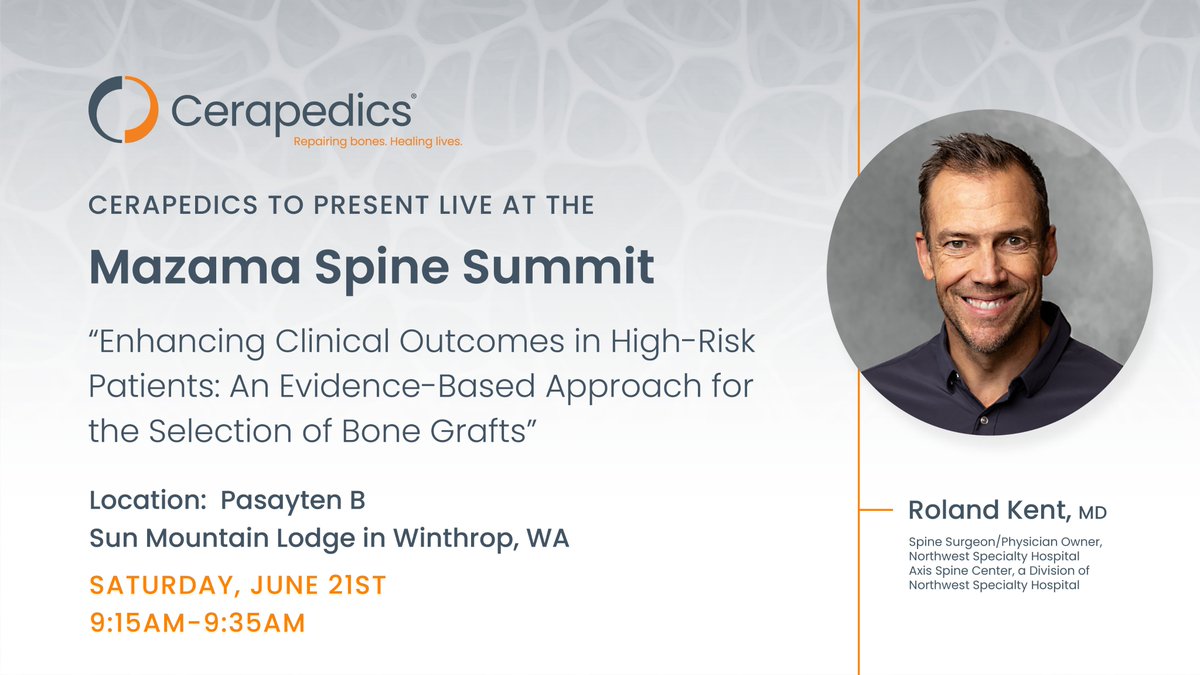 Cerapedics®
Repairing bones. Healing lives.

CERAPEDICS TO PRESENT LIVE AT THE

Mazama Spine Summit

“Enhancing Clinical Outcomes in High-Risk Patients: An Evidence-Based Approach for the Selection of Bone Grafts”

Location: Pasayten B
Sun Mountain Lodge in Winthrop, WA

SATURDAY, JUNE 21ST
9:15AM-9:35AM

Roland Kent, MD

Spine Surgeon/Physician Owner, Northwest Specialty Hospital
Axis Spine Center, a Division of Northwest Specialty Hospital